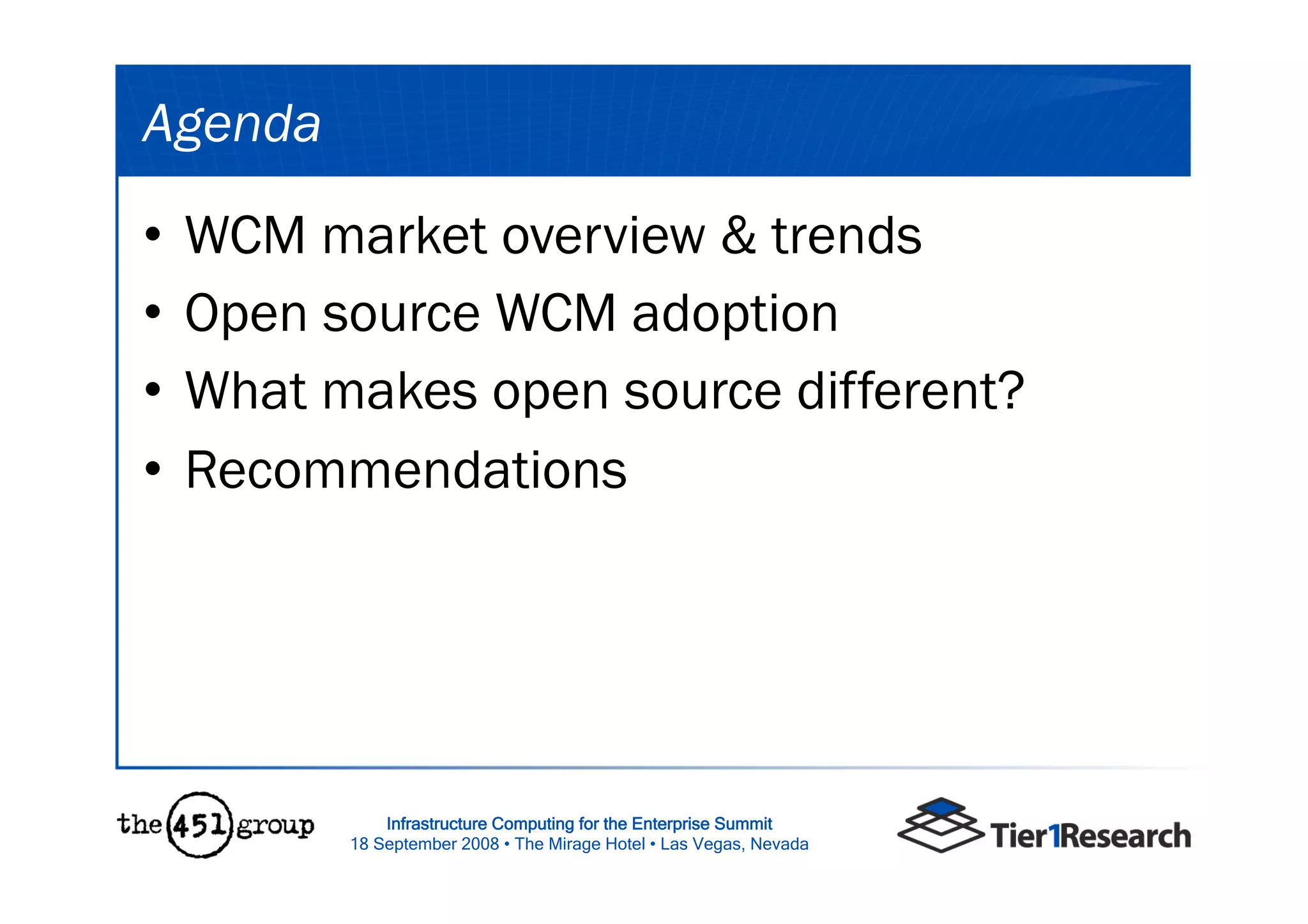 Agenda

• WCM market overview & trends
• Open source WCM adoption
• What makes open source different?
• Recommendations

the 451 group

Infrastructure Computing for the Enterprise Summit
18 September 2008 • The Mirage Hotel • Las Vegas, Nevada

Tier1Research